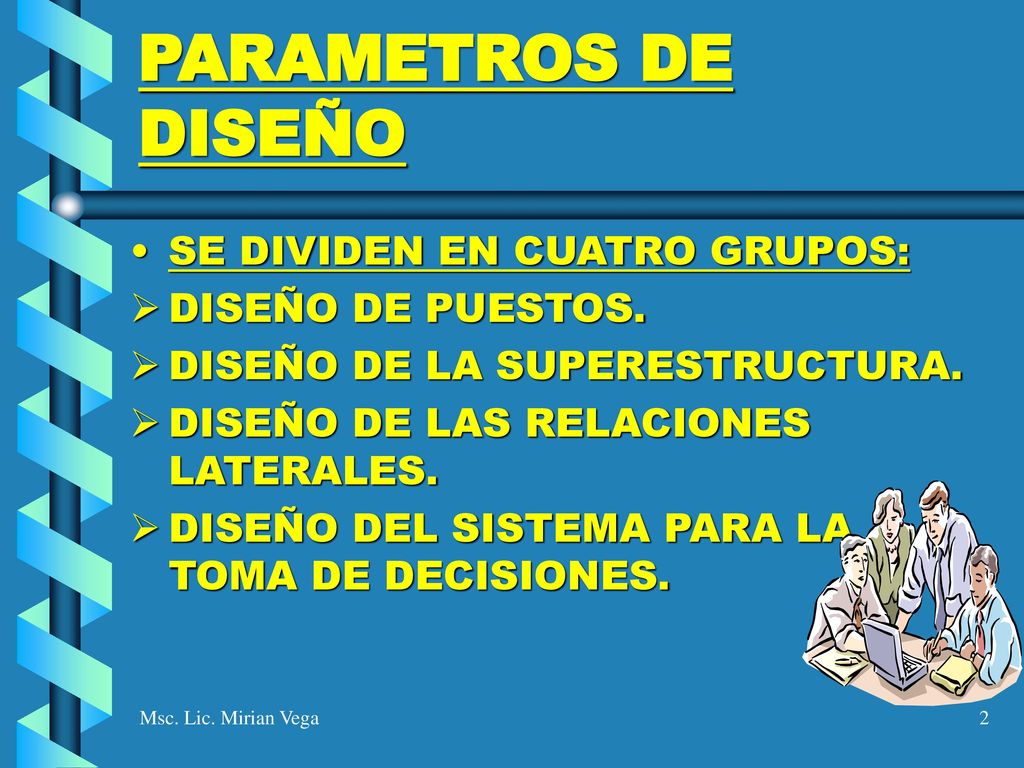 PARAMETROS DE DISEÑO

• SE DIVIDEN EN CUATRO GRUPOS:
➢ DISEÑO DE PUESTOS.
➢ DISEÑO DE LA SUPERESTRUCTURA.
➢ DISEÑO DE LAS RELACIONES LATERALES.
➢ DISEÑO DEL SISTEMA PARA LA TOMA DE DECISIONES.

Msc. Lic. Mirian Vega

2